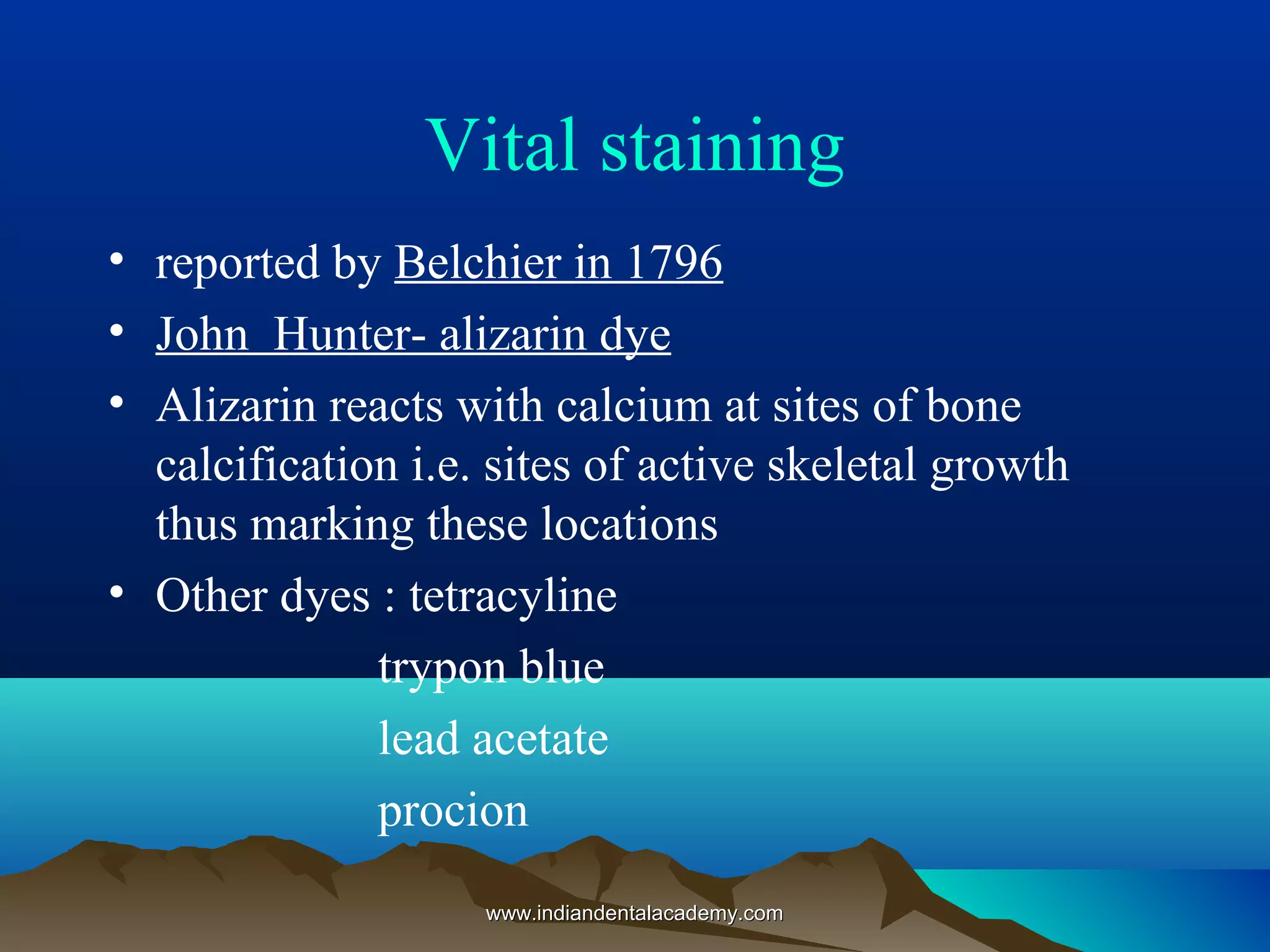 Vital staining

• reported by Belchier in 1796
• John Hunter- alizarin dye
• Alizarin reacts with calcium at sites of bone calcification i.e. sites of active skeletal growth thus marking these locations
• Other dyes : tetracyline
trypon blue
lead acetate
procion

www.indiandentalacademy.com